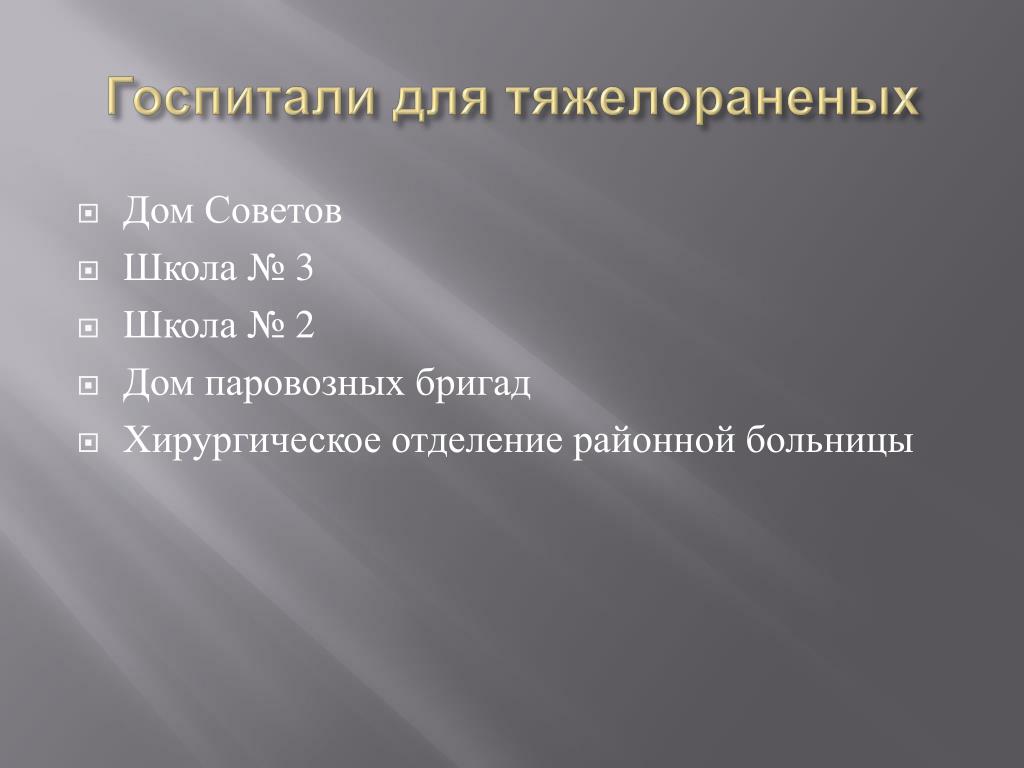 Госпитали для тяжелораненых

Дом Советов
Школа № 3
Школа № 2
Дом паровозных бригад
Хирургическое отделение районной больницы